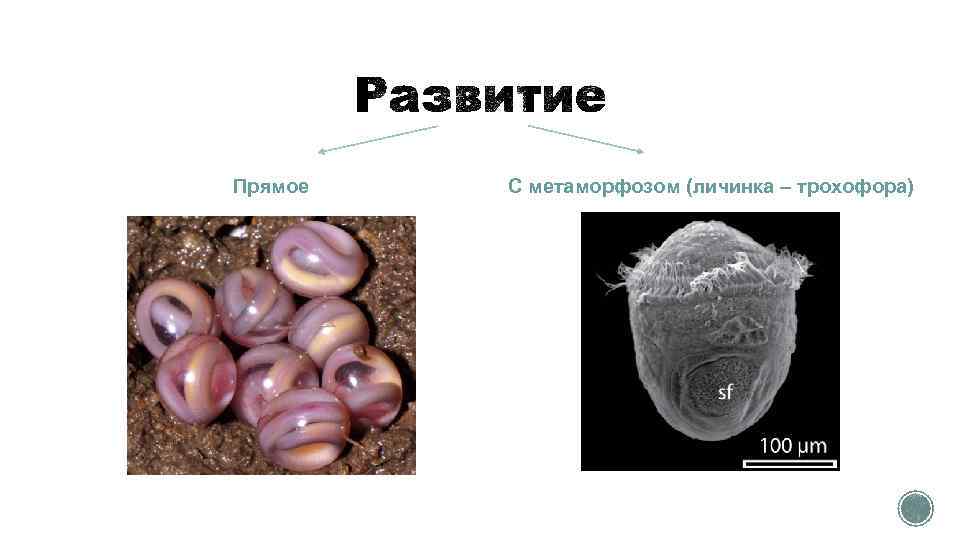 Развитие

Прямое

С метаморфозом (личинка – трохофора)

sf

100 μm